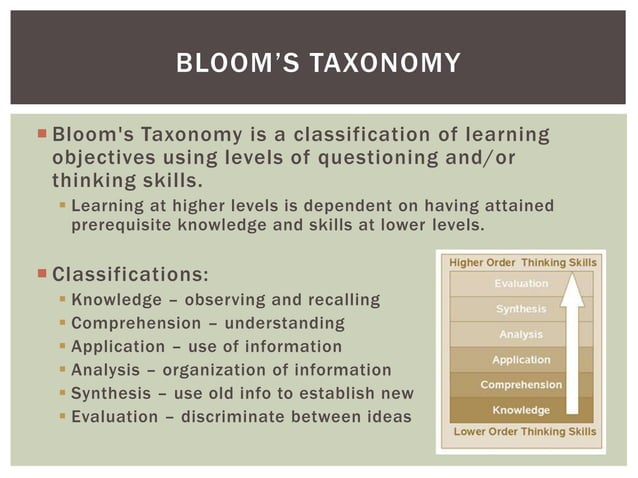 BLOOM'S TAXONOMY

Bloom's Taxonomy is a classification of learning objectives using levels of questioning and/or thinking skills.

Learning at higher levels is dependent on having attained prerequisite knowledge and skills at lower levels.

Classifications:

Knowledge – observing and recalling

Comprehension – understanding

Application – use of information

Analysis – organization of information

Synthesis – use old info to establish new

Evaluation – discriminate between ideas

Higher Order Thinking Skills

Evaluation

Synthesis

Analysis

Application

Comprehension

Knowledge

Lower Order Thinking Skills